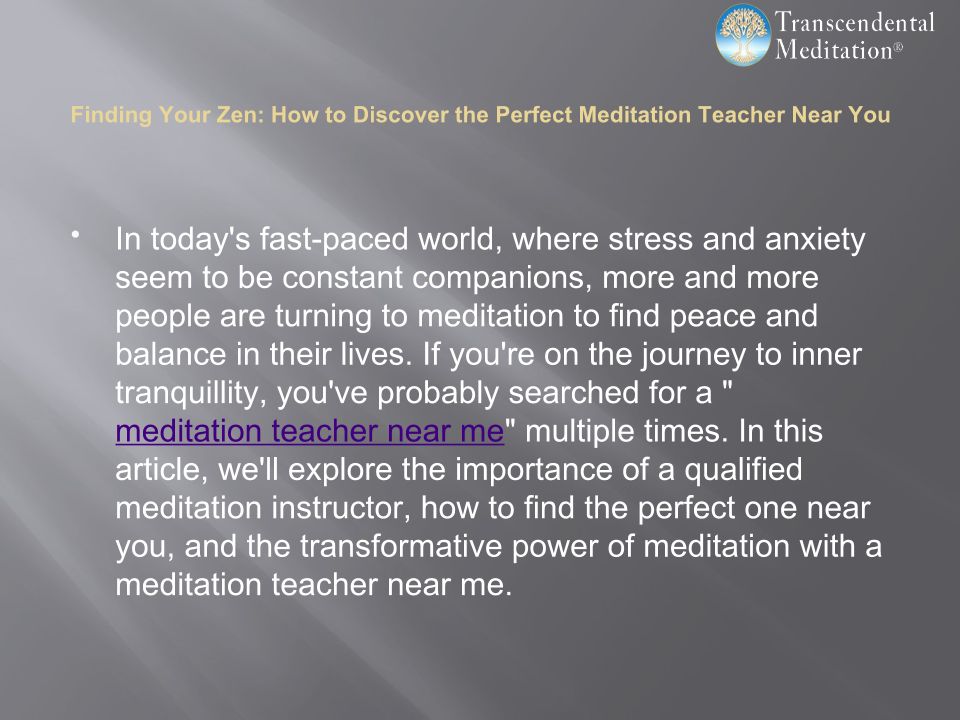 Transcendental Meditation®

Finding Your Zen: How to Discover the Perfect Meditation Teacher Near You

• In today's fast-paced world, where stress and anxiety seem to be constant companions, more and more people are turning to meditation to find peace and balance in their lives. If you're on the journey to inner tranquillity, you've probably searched for a " meditation teacher near me" multiple times. In this article, we'll explore the importance of a qualified meditation instructor, how to find the perfect one near you, and the transformative power of meditation with a meditation teacher near me.